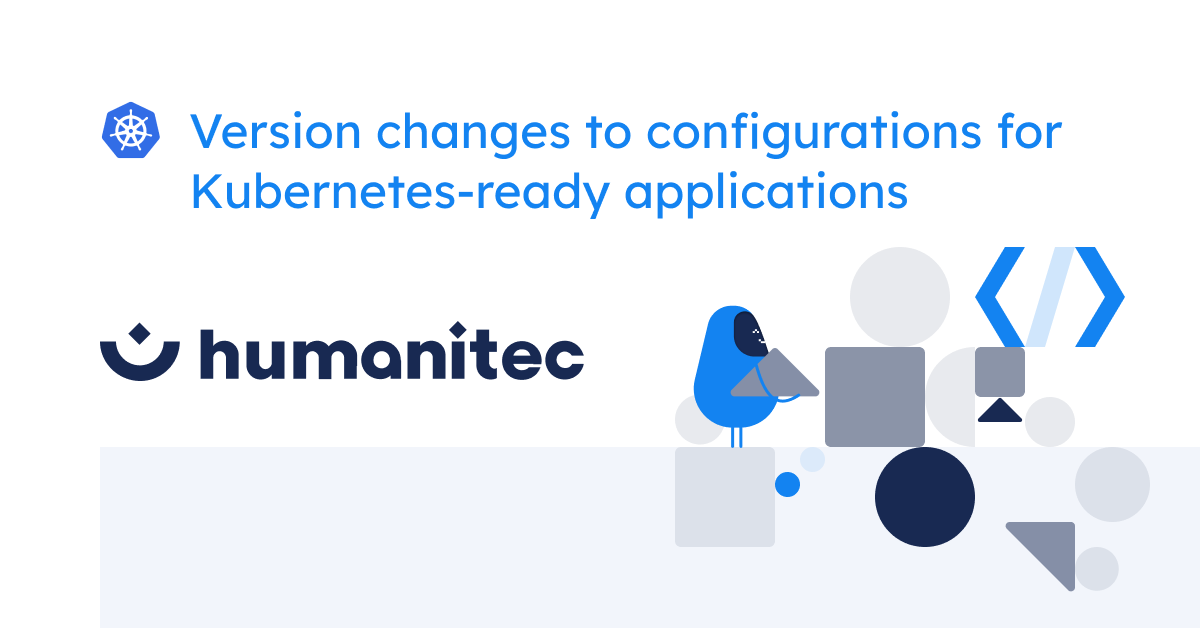 Version changes to configurations for Kubernetes-ready applications

humanitec